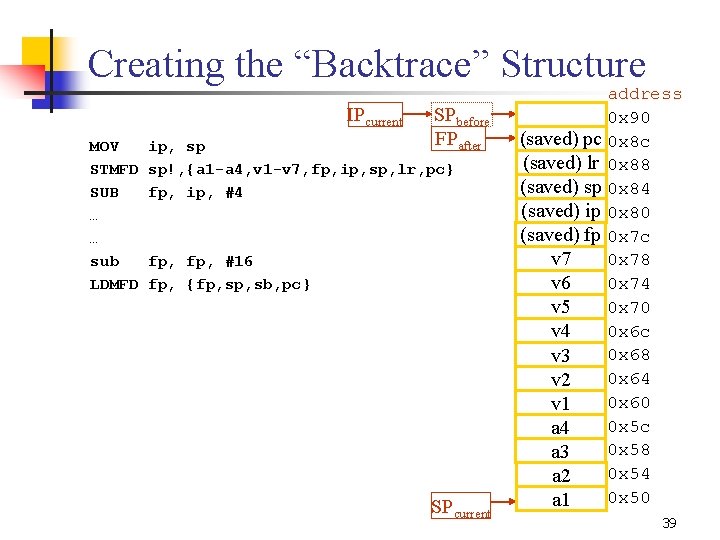 Creating the “Backtrace” Structure

MOV ip, sp
STMFD sp!,{a1-a4,v1-v7,fp,ip,sp,lr,pc}
SUB fp, ip, #4
…
…
sub fp, fp, #16
LDMFD fp, {fp,sp,sb,pc}

$IP_{current}$
$SP_{before}$
$FP_{after}$
$SP_{current}$

| | address |
|---|---|
| | 0x90 |
| (saved) pc | 0x8c |
| (saved) lr | 0x88 |
| (saved) sp | 0x84 |
| (saved) ip | 0x80 |
| (saved) fp | 0x7c |
| v7 | 0x78 |
| v6 | 0x74 |
| v5 | 0x70 |
| v4 | 0x6c |
| v3 | 0x68 |
| v2 | 0x64 |
| v1 | 0x60 |
| a4 | 0x5c |
| a3 | 0x58 |
| a2 | 0x54 |
| a1 | 0x50 |

39